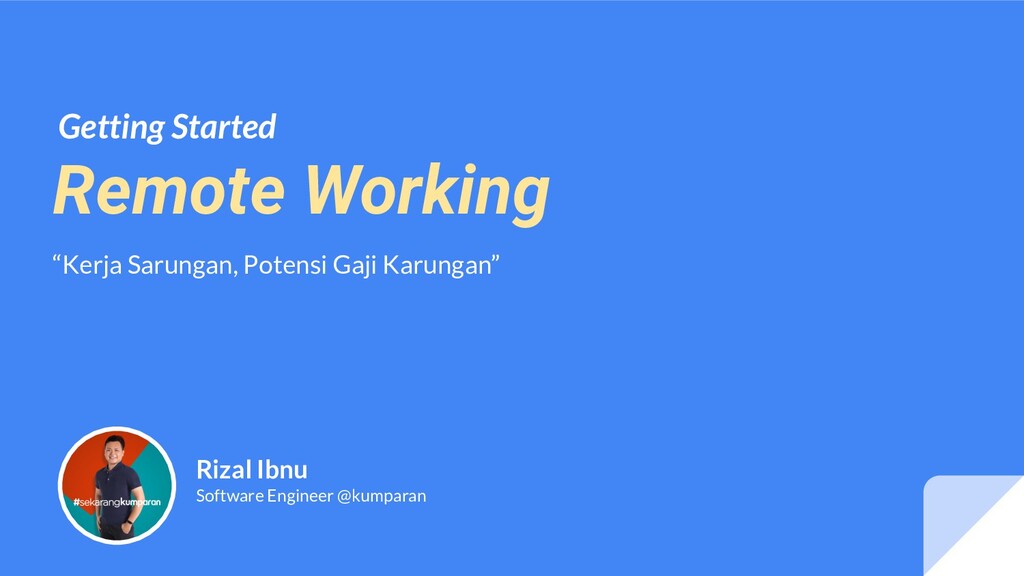 Getting Started
Remote Working

“Kerja Sarungan, Potensi Gaji Karungan”

#sekarangkumparan

Rizal Ibnu
Software Engineer @kumparan